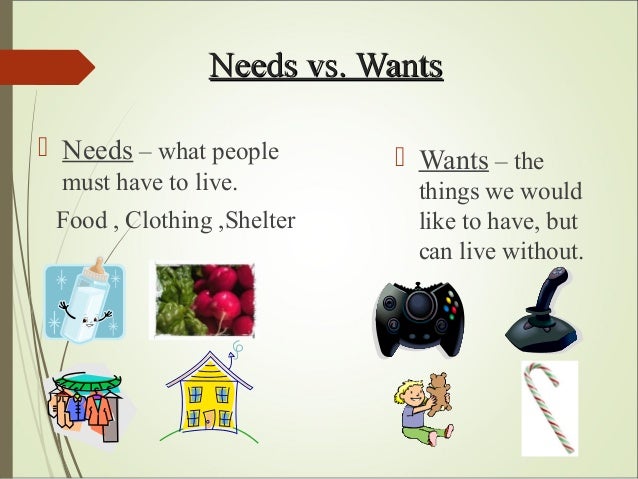 Needs vs. Wants

Needs – what people must have to live.

Food , Clothing ,Shelter

Wants – the things we would like to have, but can live without.